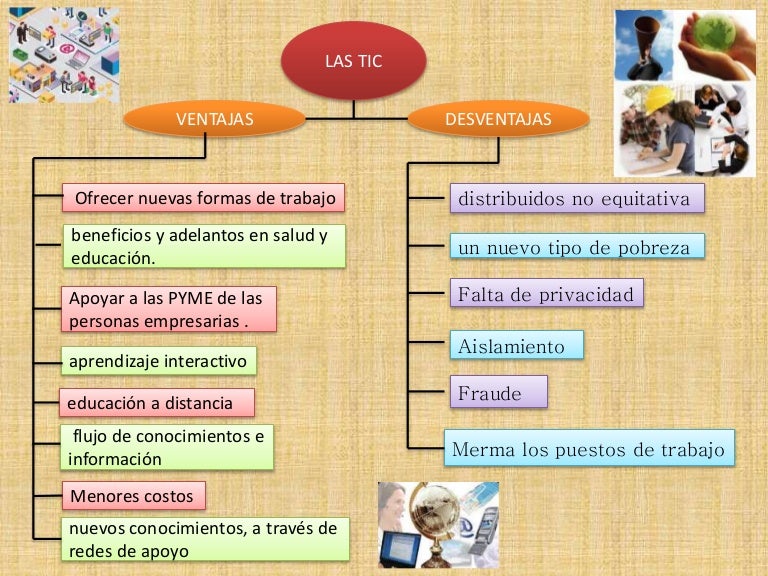 LAS TIC

VENTAJAS

Ofrecer nuevas formas de trabajo

beneficios y adelantos en salud y educación.

Apoyar a las PYME de las personas empresarias .

aprendizaje interactivo

educación a distancia

flujo de conocimientos e información

Menores costos

nuevos conocimientos, a través de redes de apoyo

DESVENTAJAS

distribuidos no equitativa

un nuevo tipo de pobreza

Falta de privacidad

Aislamiento

Fraude

Merma los puestos de trabajo